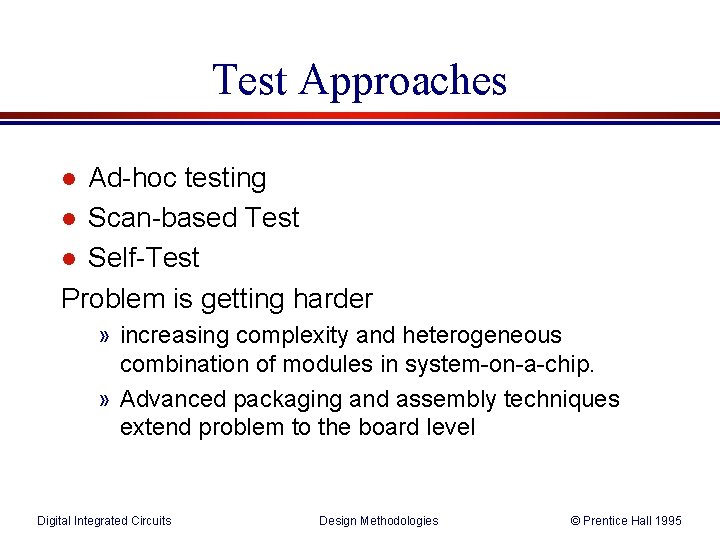 Test Approaches

● Ad-hoc testing
● Scan-based Test
● Self-Test

Problem is getting harder

» increasing complexity and heterogeneous combination of modules in system-on-a-chip.

» Advanced packaging and assembly techniques extend problem to the board level

Digital Integrated Circuits Design Methodologies © Prentice Hall 1995